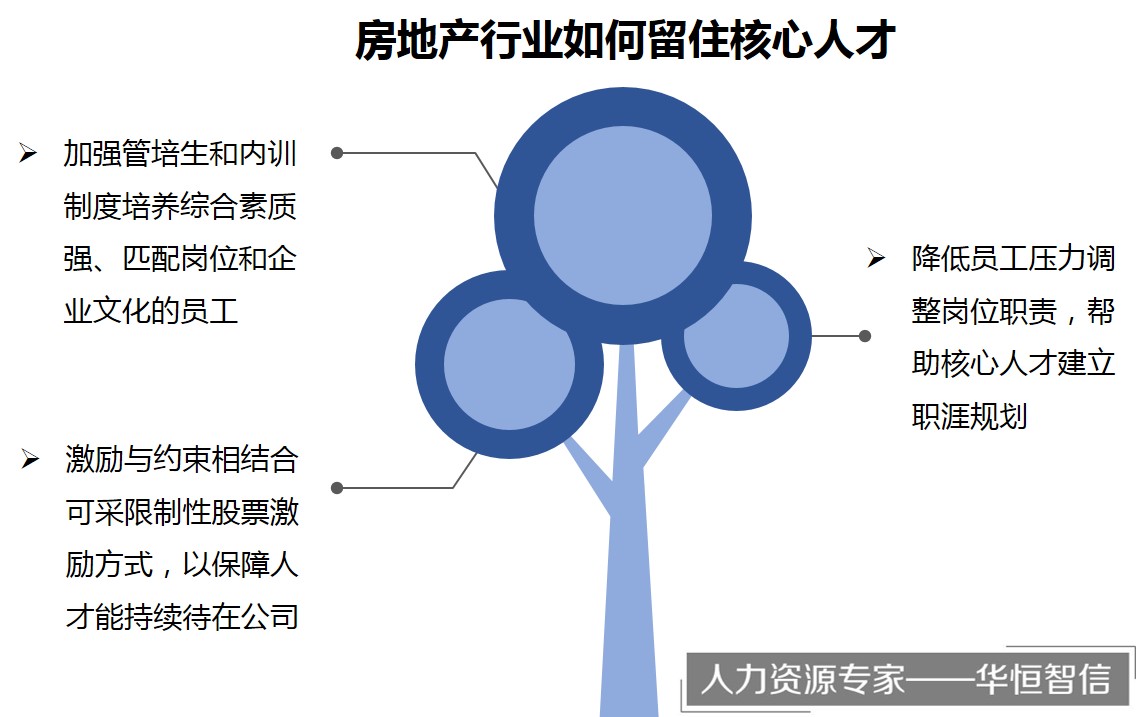 房地产行业如何留住核心人才

➢ 加强管培生和内训制度培养综合素质强、匹配岗位和企业文化的员工

➢ 激励与约束相结合可采限制性股票激励方式，以保障人才能持续待在公司

➢ 降低员工压力调整岗位职责，帮助核心人才建立职涯规划

人力资源专家——华恒智信